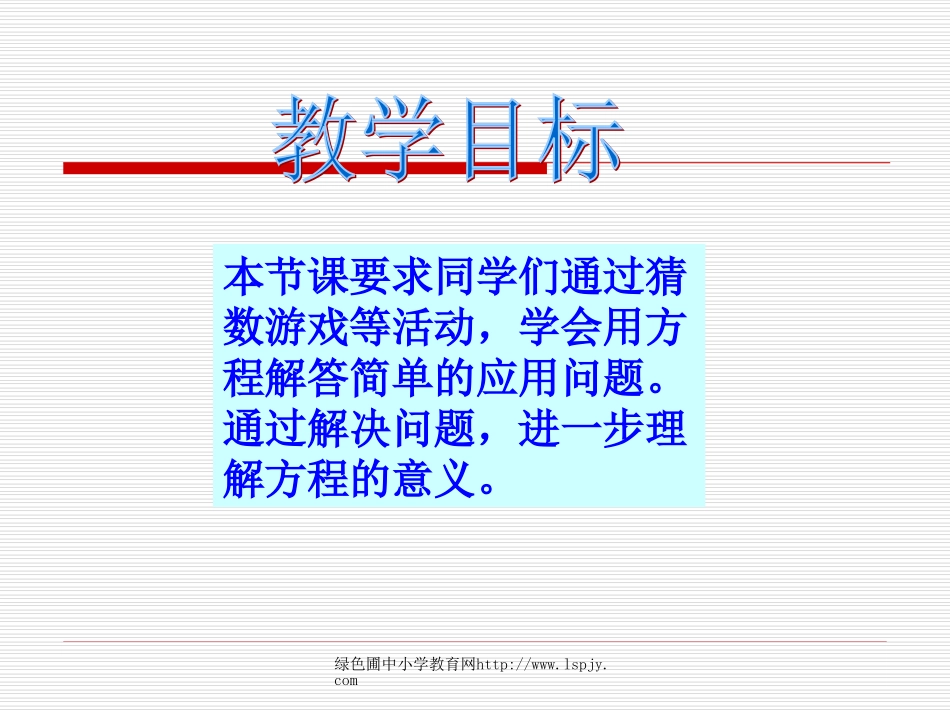 教学目标

本节课要求同学们通过猜数游戏等活动，学会用方程解答简单的应用问题。通过解决问题，进一步理解方程的意义。

绿色圃中小学教育网http://www.lspjy.com